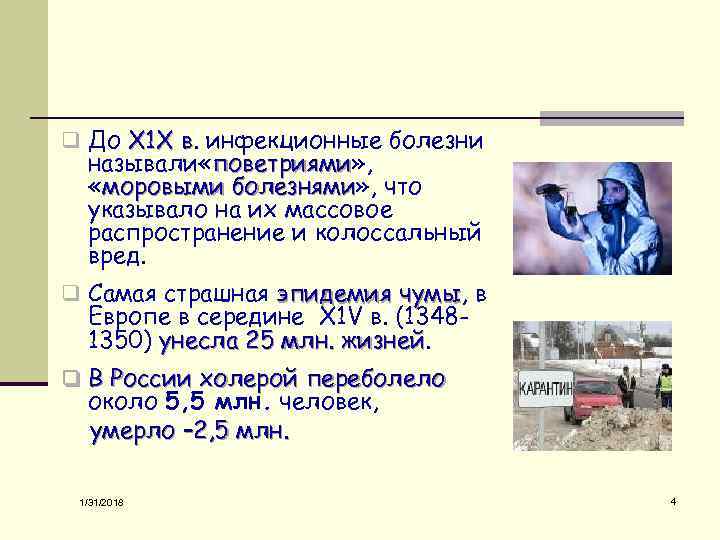 До Х1Х в. инфекционные болезни называли«поветриями», «моровыми болезнями», что указывало на их массовое распространение и колоссальный вред.

Самая страшная эпидемия чумы, в Европе в середине Х1V в. (1348-1350) унесла 25 млн. жизней.

В России холерой переболело около 5,5 млн. человек, умерло –2,5 млн.

КАРАНТИН

1/31/2018

4